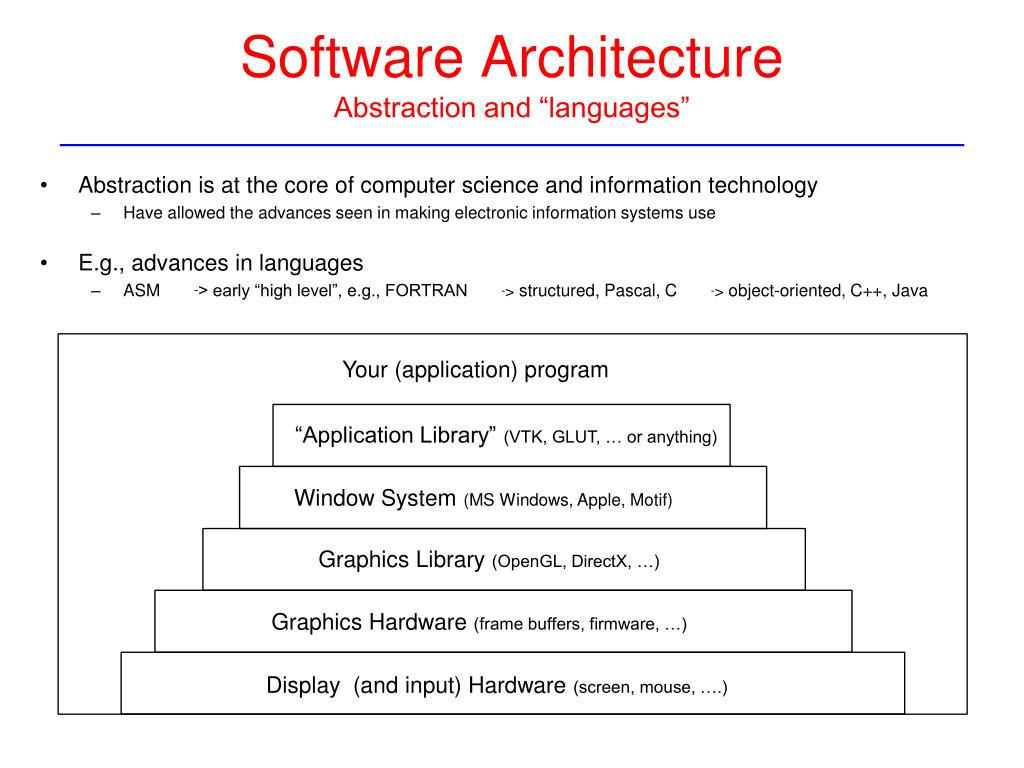 Software Architecture
Abstraction and “languages”

• Abstraction is at the core of computer science and information technology
– Have allowed the advances seen in making electronic information systems use

• E.g., advances in languages
– ASM -> early “high level”, e.g., FORTRAN -> structured, Pascal, C -> object-oriented, C++, Java

Your (application) program

“Application Library” (VTK, GLUT, … or anything)

Window System (MS Windows, Apple, Motif)

Graphics Library (OpenGL, DirectX, …)

Graphics Hardware (frame buffers, firmware, …)

Display (and input) Hardware (screen, mouse, ….)